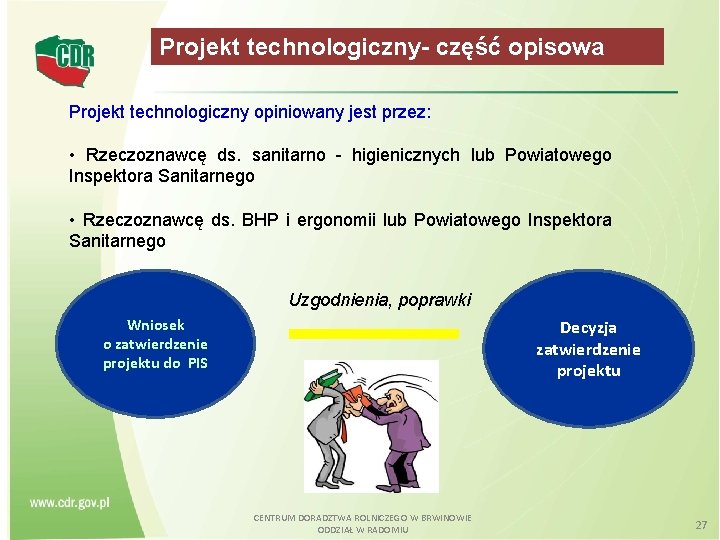 CDR

Projekt technologiczny- część opisowa

Projekt technologiczny opiniowany jest przez:

• Rzeczoznawcę ds. sanitarno - higienicznych lub Powiatowego Inspektora Sanitarnego

• Rzeczoznawcę ds. BHP i ergonomii lub Powiatowego Inspektora Sanitarnego

Wniosek o zatwierdzenie projektu do PIS

Uzgodnienia, poprawki

Decyzja zatwierdzenie projektu

www.cdr.gov.pl

CENTRUM DORADZTWA ROLNICZEGO W BRWINOWIE ODDZIAŁ W RADOMIU

27